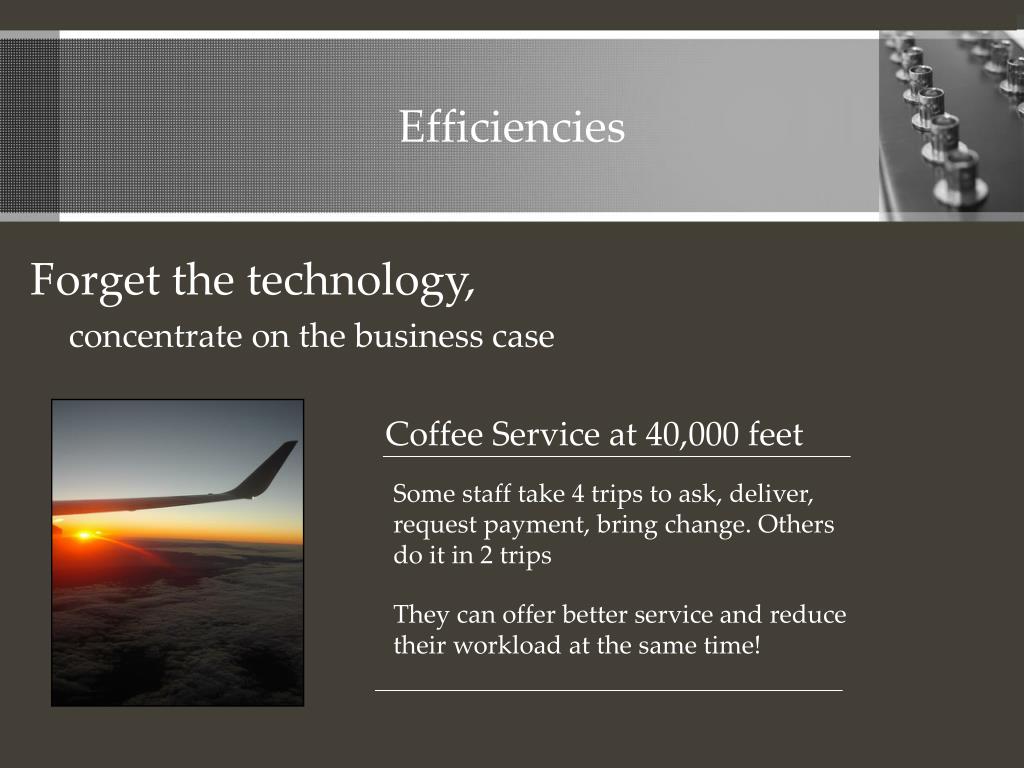 Efficiencies

Forget the technology,

concentrate on the business case

Coffee Service at 40,000 feet

Some staff take 4 trips to ask, deliver, request payment, bring change. Others do it in 2 trips

They can offer better service and reduce their workload at the same time!